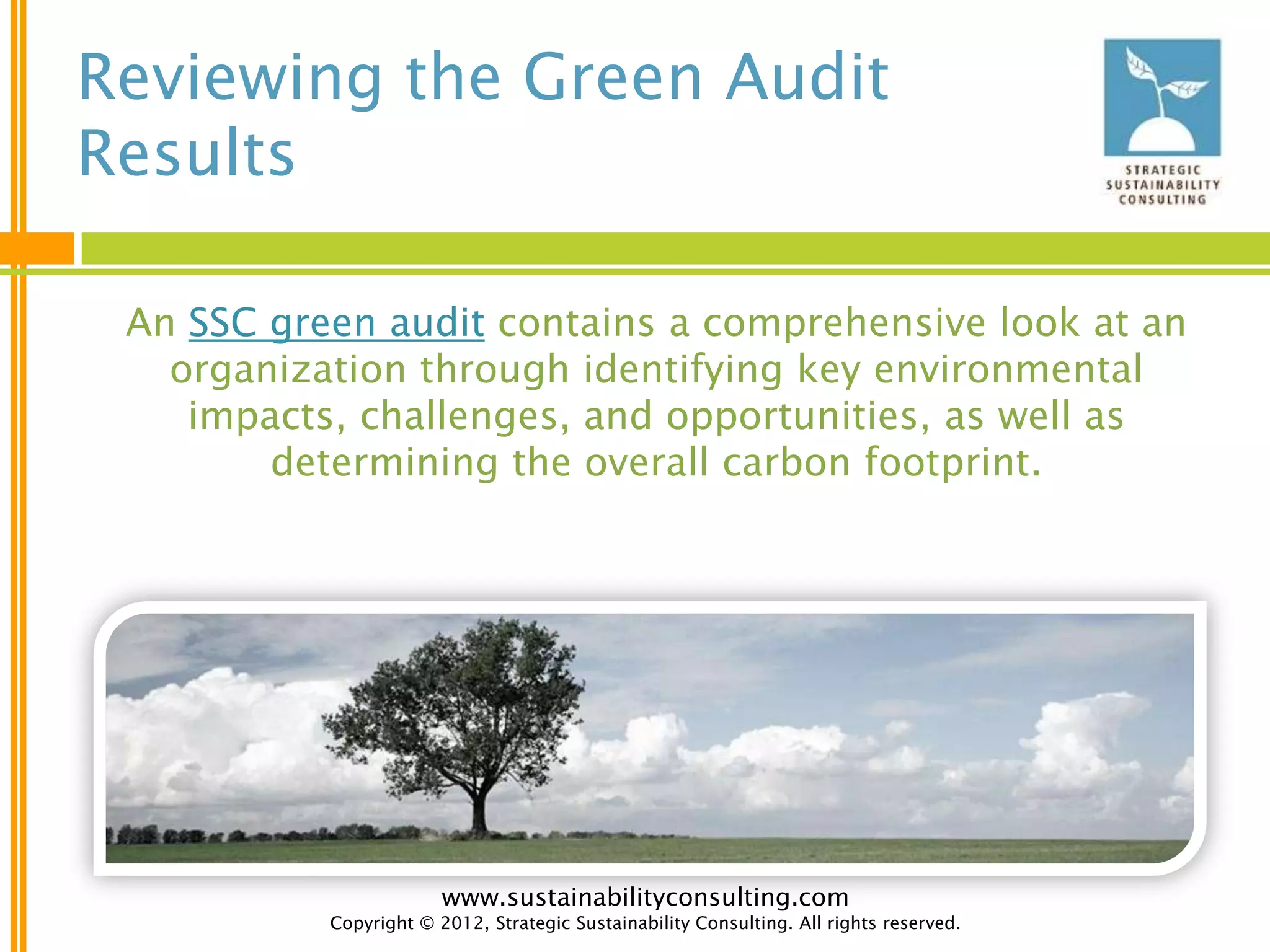 Reviewing the Green Audit Results

STRATEGIC SUSTAINABILITY CONSULTING

An SSC green audit contains a comprehensive look at an organization through identifying key environmental impacts, challenges, and opportunities, as well as determining the overall carbon footprint.

www.sustainabilityconsulting.com
Copyright © 2012, Strategic Sustainability Consulting. All rights reserved.